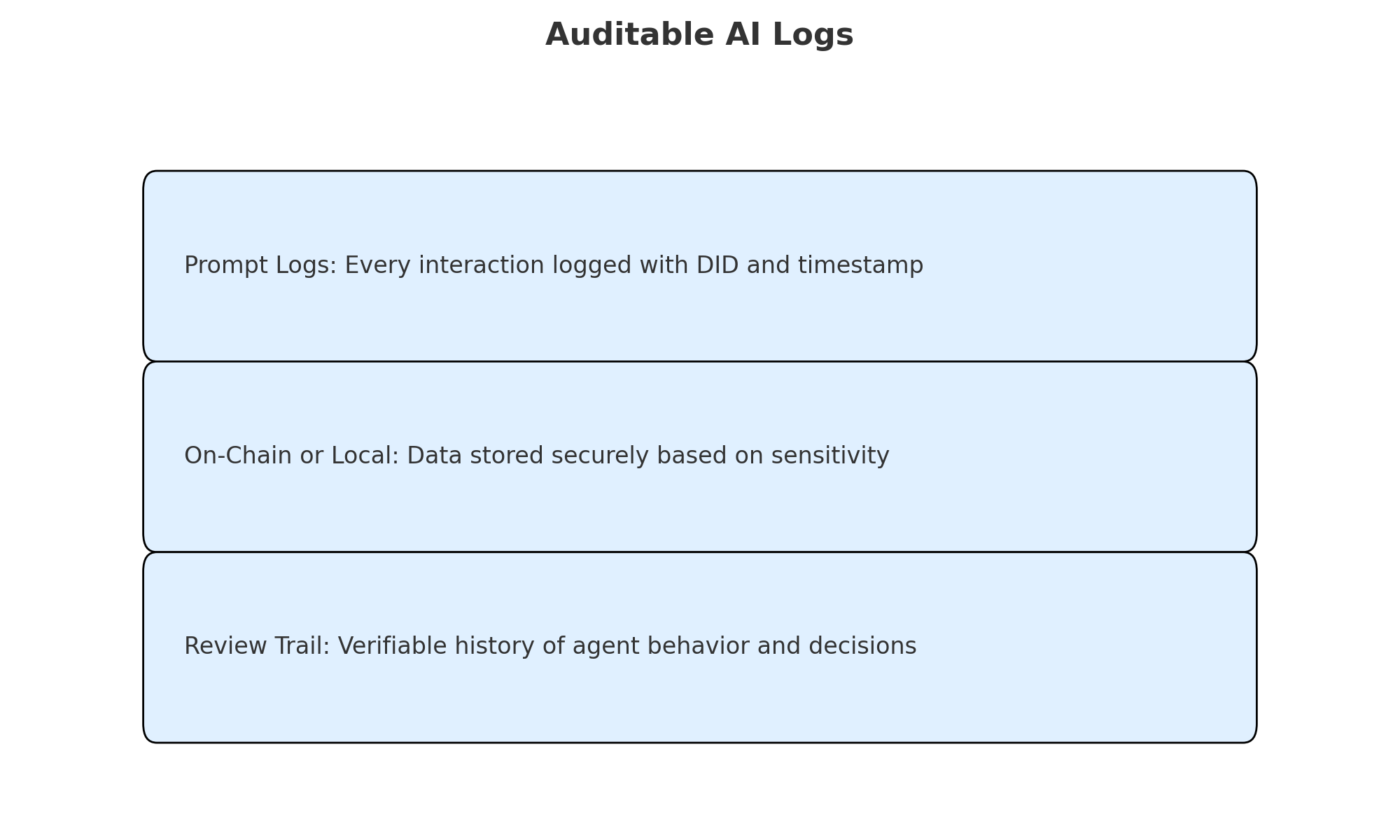 Auditable AI Logs

Prompt Logs: Every interaction logged with DID and timestamp

On-Chain or Local: Data stored securely based on sensitivity

Review Trail: Verifiable history of agent behavior and decisions